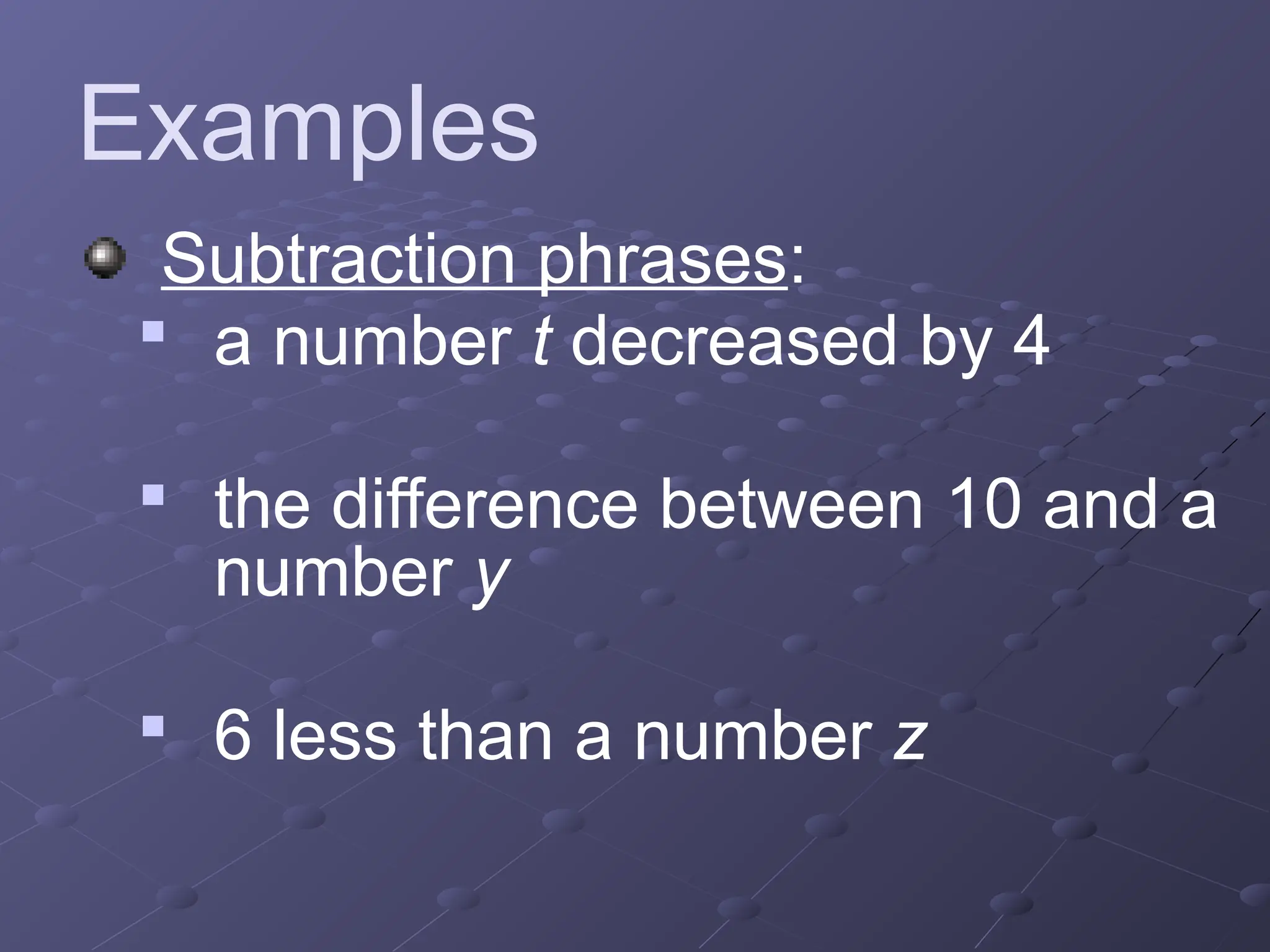 Examples

Subtraction phrases:

a number $t$ decreased by 4

the difference between 10 and a number $y$

6 less than a number $z$